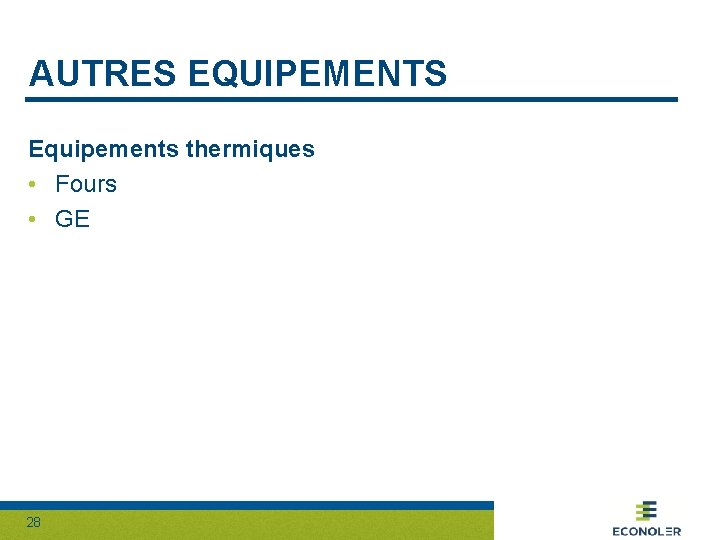 AUTRES EQUIPEMENTS

Equipements thermiques

• Fours
• GE

28

ECONOLER